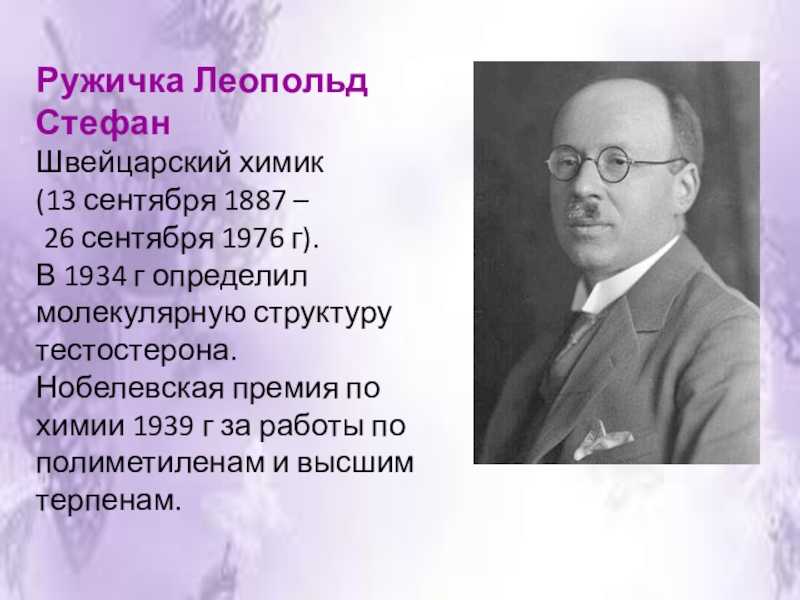 Ружичка Леопольд Стефан

Швейцарский химик (13 сентября 1887 – 26 сентября 1976 г).
В 1934 г определил молекулярную структуру тестостерона.
Нобелевская премия по химии 1939 г за работы по полиметиленам и высшим терпенам.